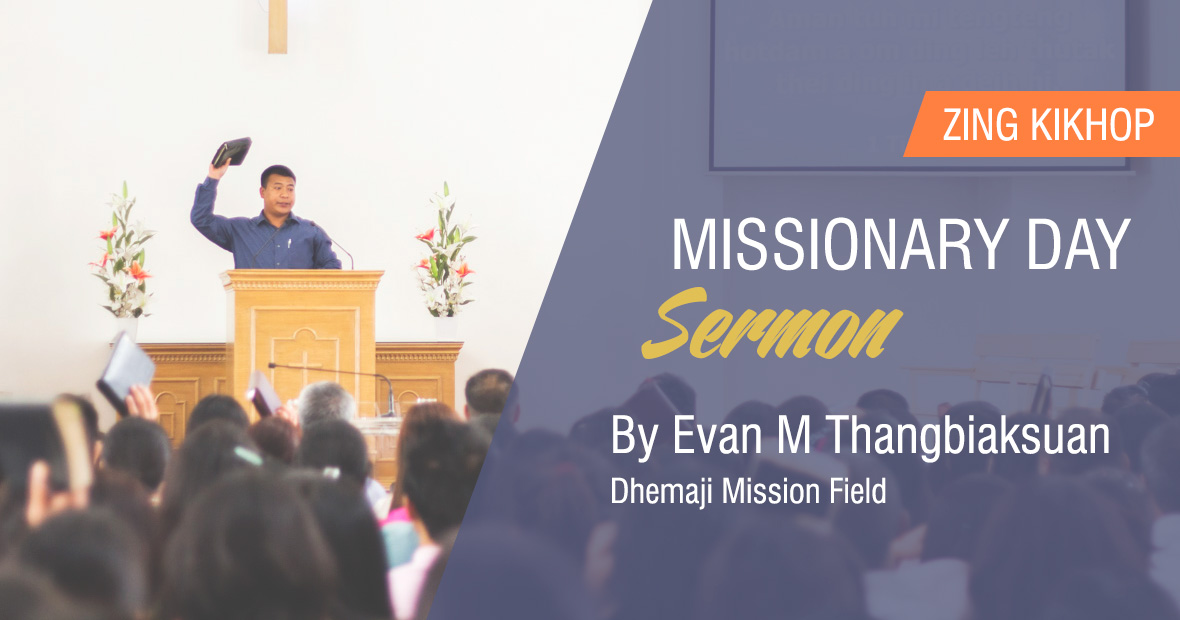 ZING KIKHOP

MISSIONARY DAY
Sermon

By Evan M Thangbiaksuan
Dhemaji Mission Field